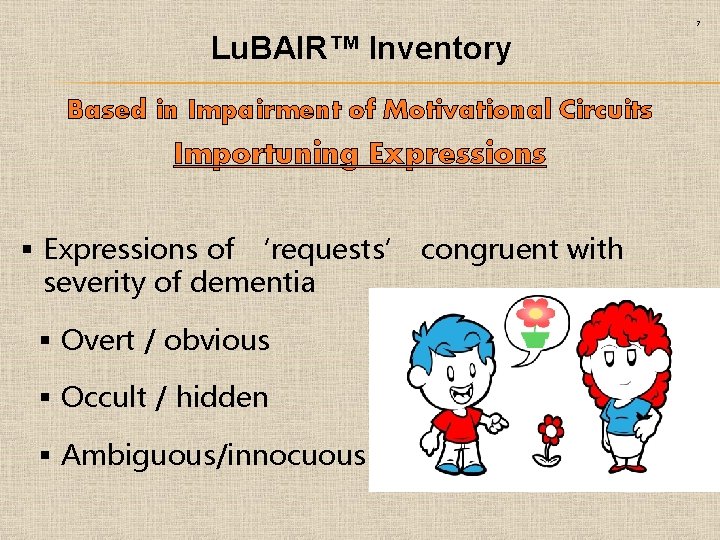 7

LuBAIR™ Inventory

Based in Impairment of Motivational Circuits

Importuning Expressions

▪ Expressions of 'requests' congruent with severity of dementia

▪ Overt / obvious

▪ Occult / hidden

▪ Ambiguous/innocuous